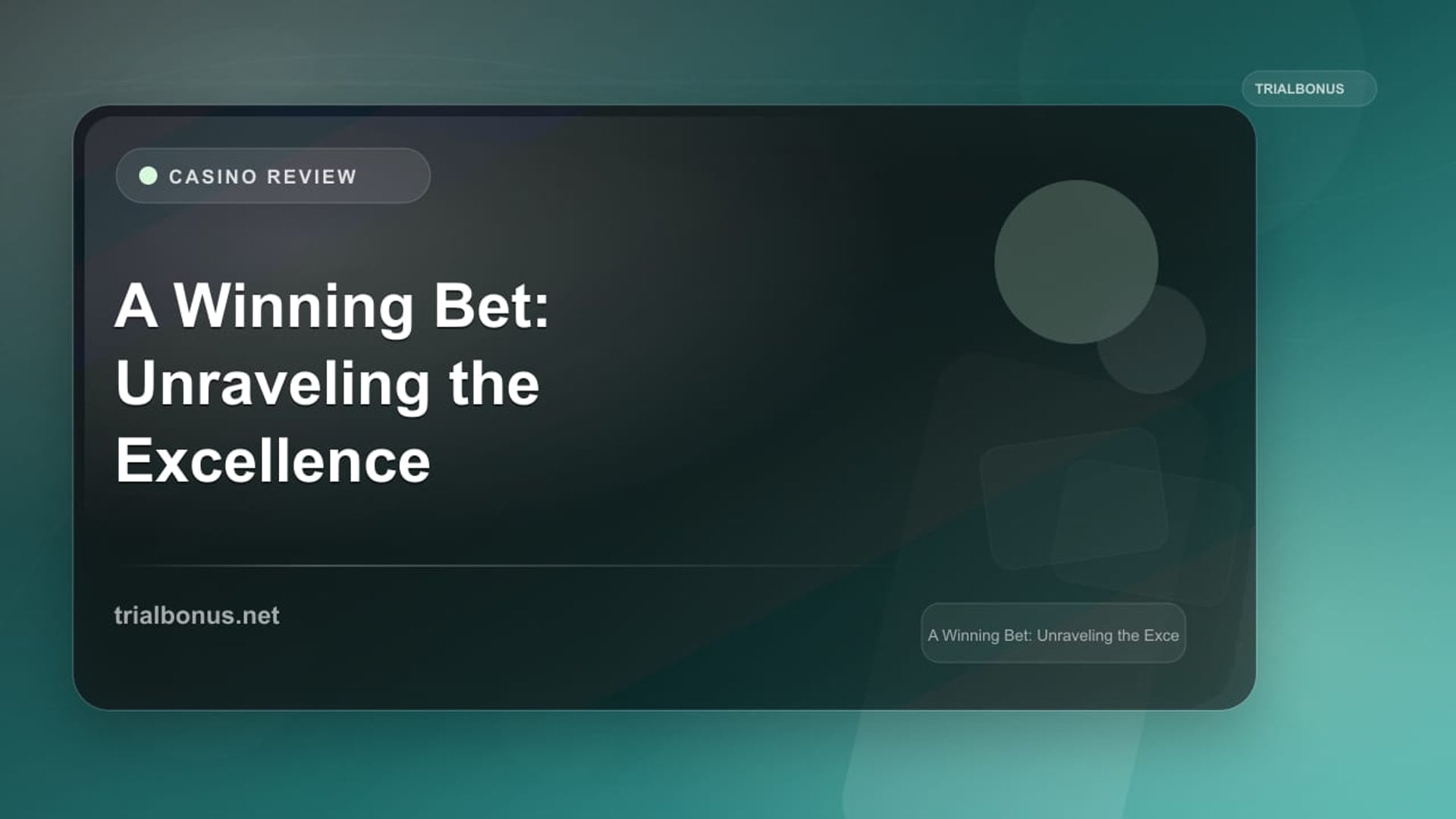 TRIALBONUS

CASINO REVIEW

A Winning Bet: Unraveling the Excellence

trialbonus.net

A Winning Bet: Unraveling the Exce